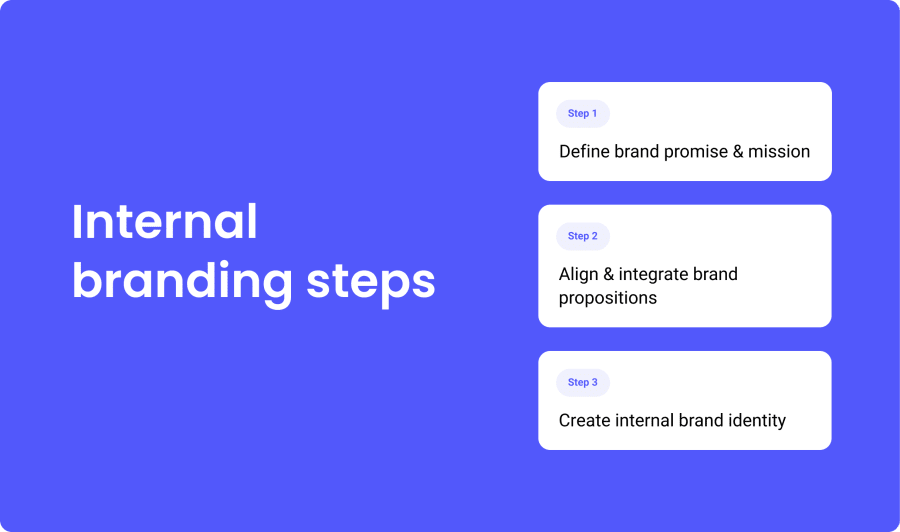 Internal branding steps

Step 1

Define brand promise & mission

Step 2

Align & integrate brand propositions

Step 3

Create internal brand identity